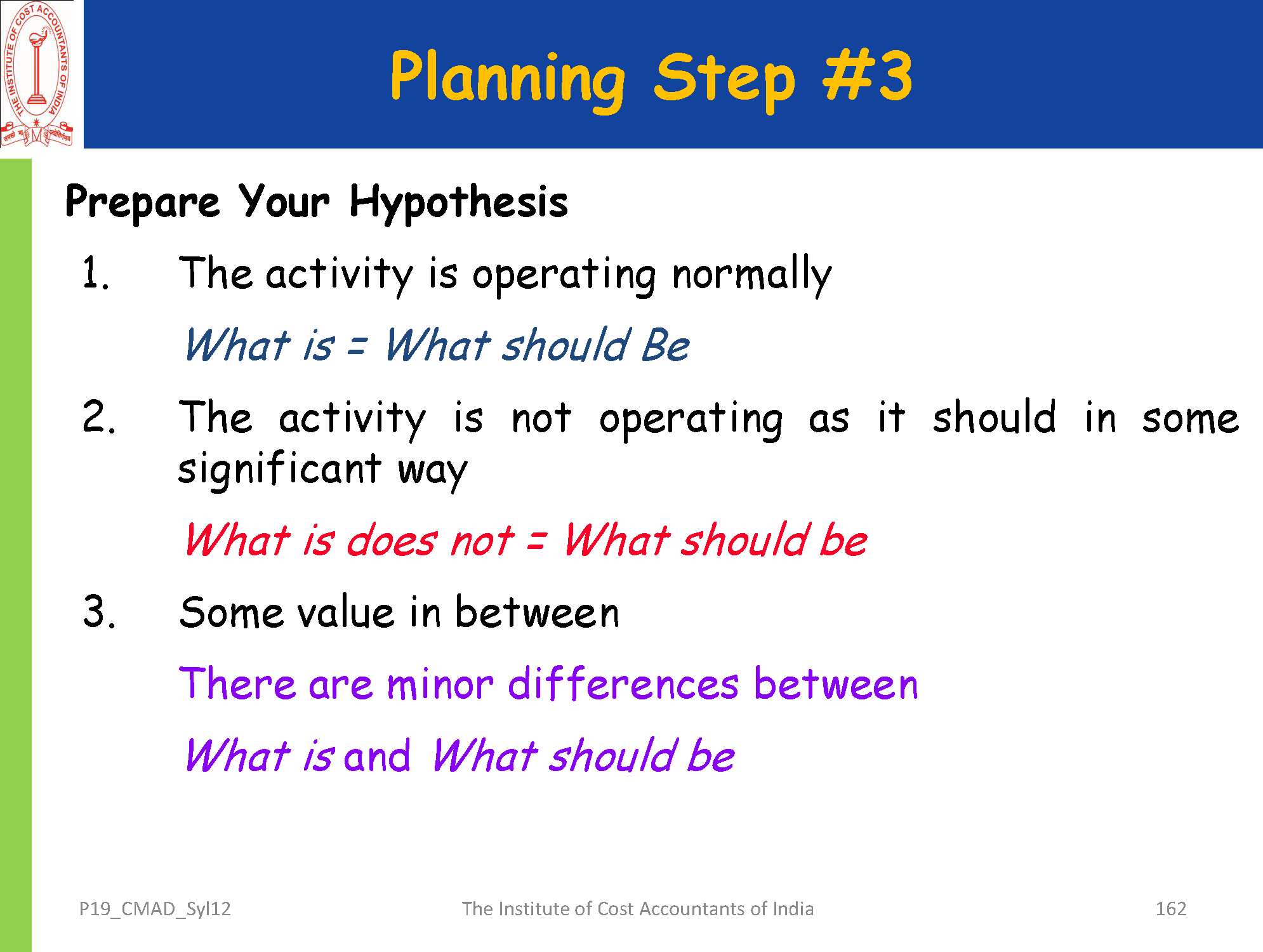 THE INSTITUTE OF COST ACCOUNTANTS OF INDIA

Planning Step #3

Prepare Your Hypothesis

1. The activity is operating normally

What is = What should Be

2. The activity is not operating as it should in some significant way

What is does not = What should be

3. Some value in between

There are minor differences between

What is and What should be

P19_CMAD_Syl12 The Institute of Cost Accountants of India 162